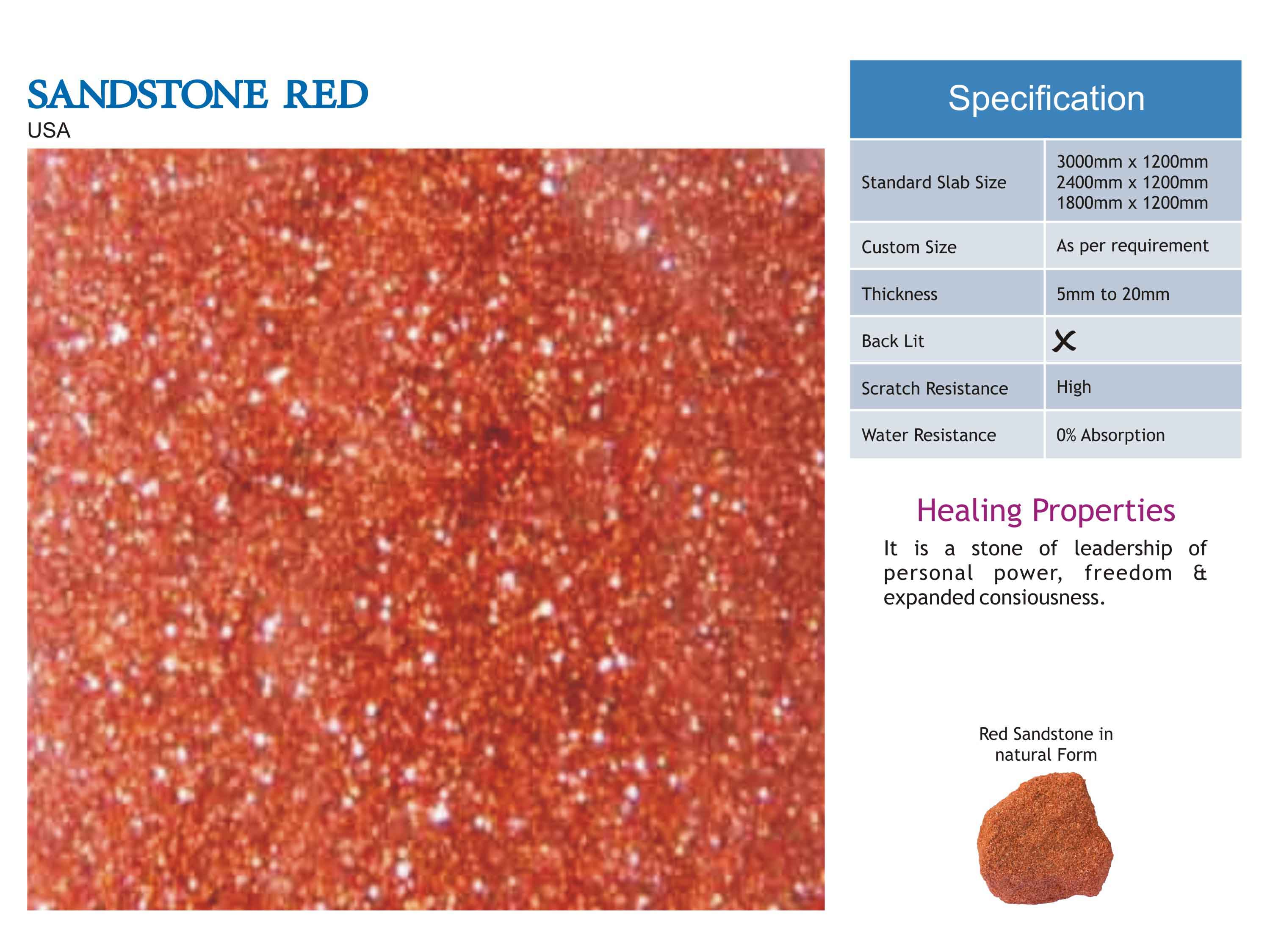 SANDSTONE RED
USA

| Specification | |
|---|---|
| Standard Slab Size | 3000mm x 1200mm 2400mm x 1200mm 1800mm x 1200mm |
| Custom Size | As per requirement |
| Thickness | 5mm to 20mm |
| Back Lit | ✗ |
| Scratch Resistance | High |
| Water Resistance | 0% Absorption |

Healing Properties

It is a stone of leadership of personal power, freedom & expanded consiousness.

Red Sandstone in natural Form